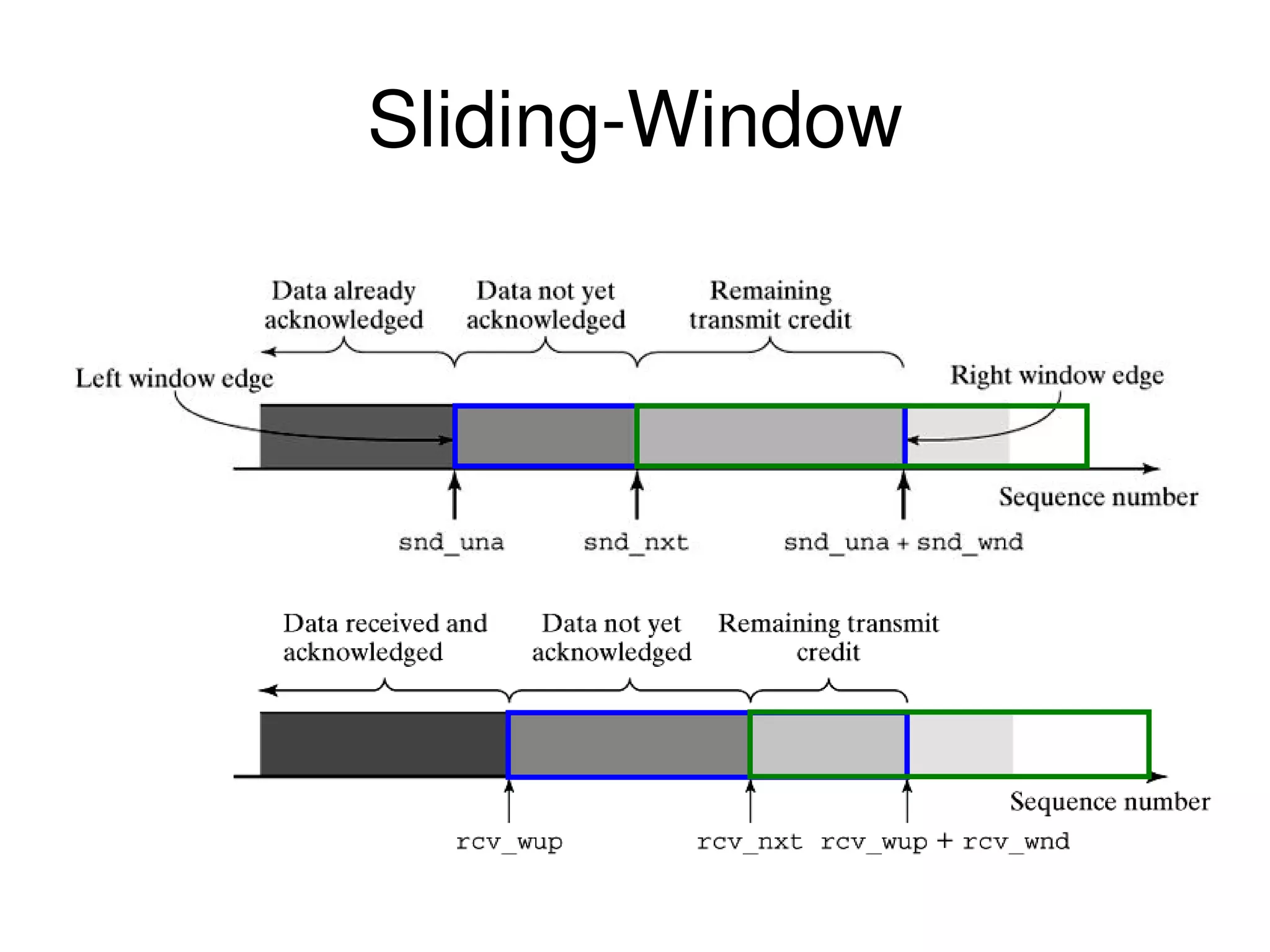 Sliding-Window

Data already acknowledged

Data not yet acknowledged

Remaining transmit credit

Left window edge

Right window edge

Sequence number

snd_una

snd_nxt

snd_una + snd_wnd

Data received and acknowledged

Data not yet acknowledged

Remaining transmit credit

Sequence number

rcv_wup

rcv_nxt

rcv_wup + rcv_wnd